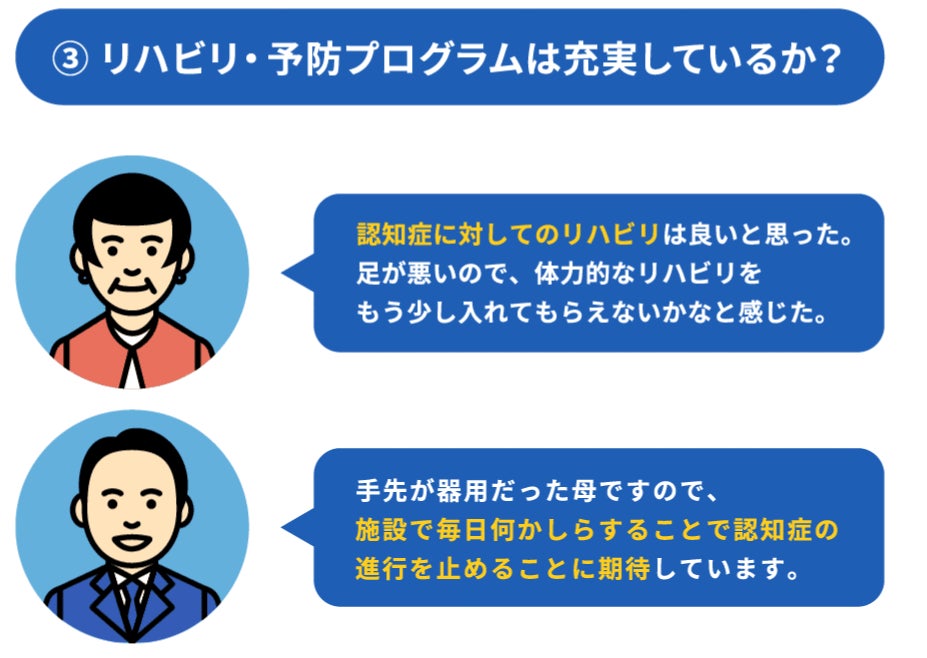 ③ リハビリ・予防プログラムは充実しているか？

認知症に対してのリハビリは良いと思った。足が悪いので、体力的なリハビリをもう少し入れてもらえないかなと感じた。

手先が器用だった母ですので、施設で毎日何かしらすることで認知症の進行を止めることに期待しています。